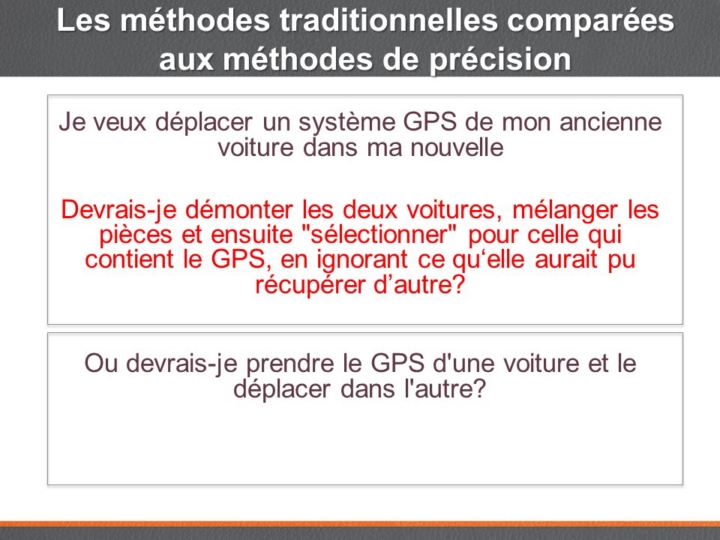 Les méthodes traditionnelles comparées aux méthodes de précision

Je veux déplacer un système GPS de mon ancienne voiture dans ma nouvelle

Devrais-je démonter les deux voitures, mélanger les pièces et ensuite "sélectionner" pour celle qui contient le GPS, en ignorant ce qu‘elle aurait pu récupérer d’autre?

Ou devrais-je prendre le GPS d'une voiture et le déplacer dans l'autre?